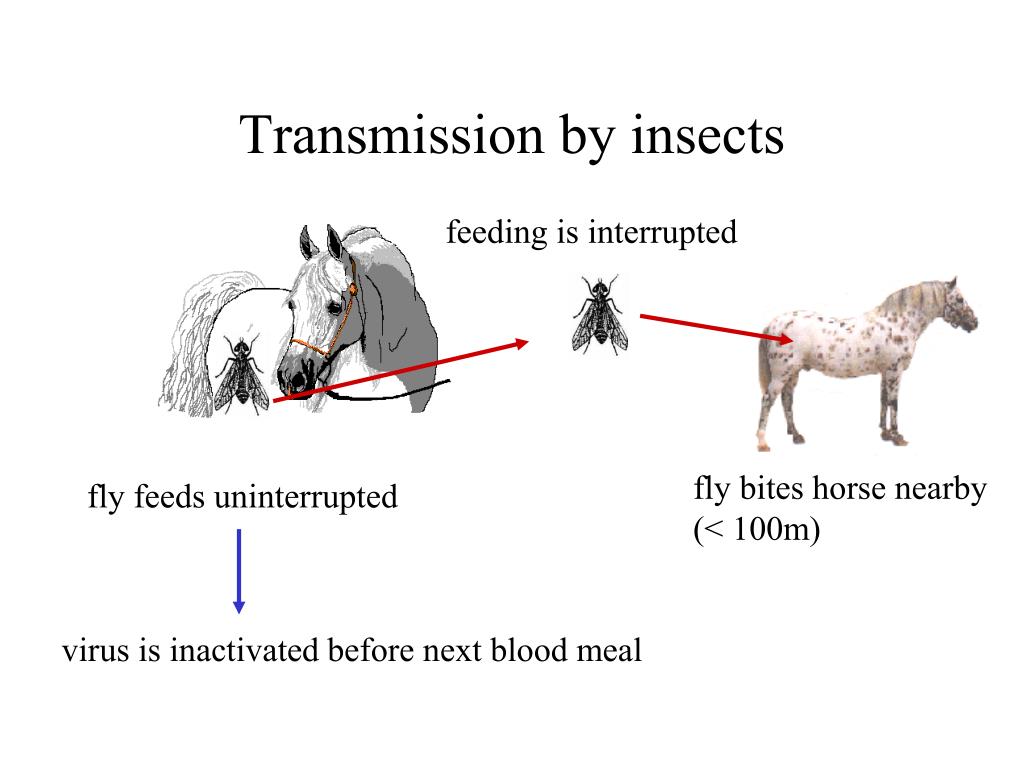 Transmission by insects

feeding is interrupted

fly feeds uninterrupted

fly bites horse nearby (< 100m)

virus is inactivated before next blood meal